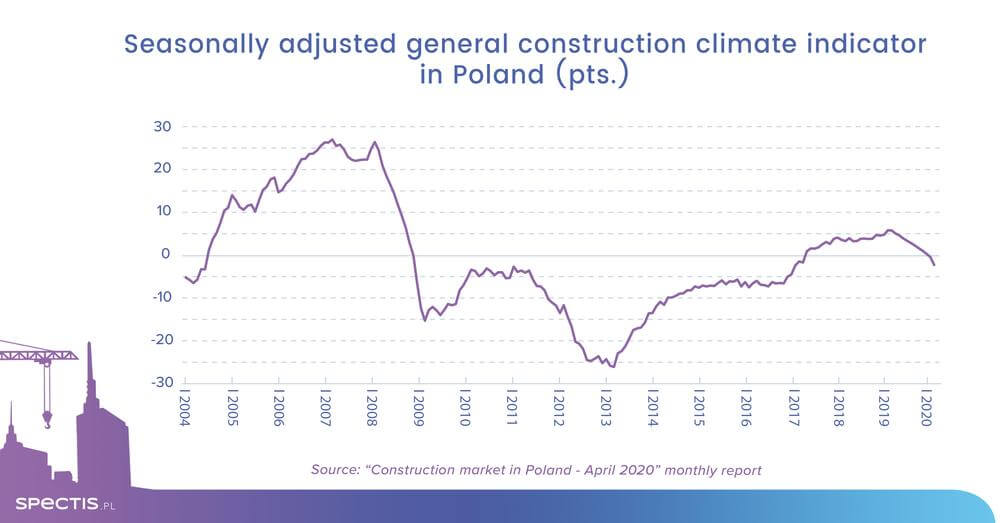 Seasonally adjusted general construction climate indicator in Poland (pts.)

30
20
10
0
-10
-20
-30

I 2004
I 2005
I 2006
I 2007
I 2008
I 2009
I 2010
I 2011
I 2012
I 2013
I 2014
I 2015
I 2016
I 2017
I 2018
I 2019
I 2020

Source: "Construction market in Poland - April 2020" monthly report

SPECTIS.PL